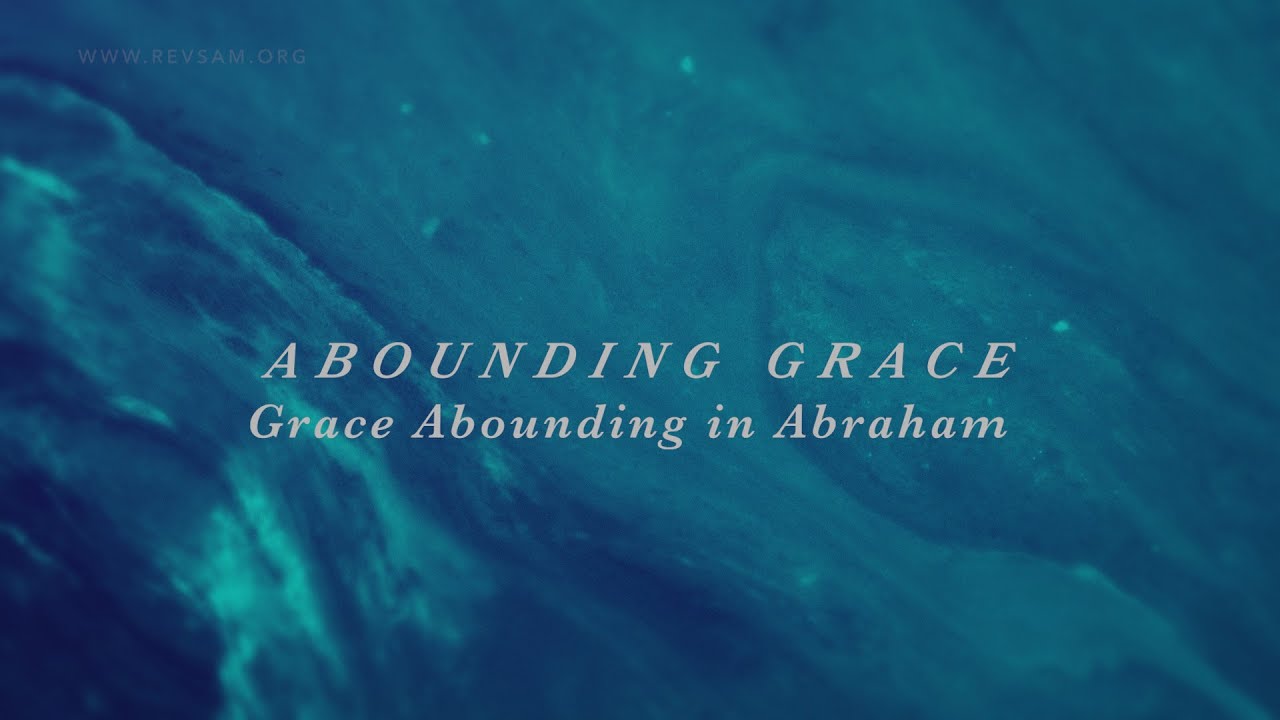 WWW.REVSAM.ORG

ABOUNDING GRACE
Grace Abounding in Abraham